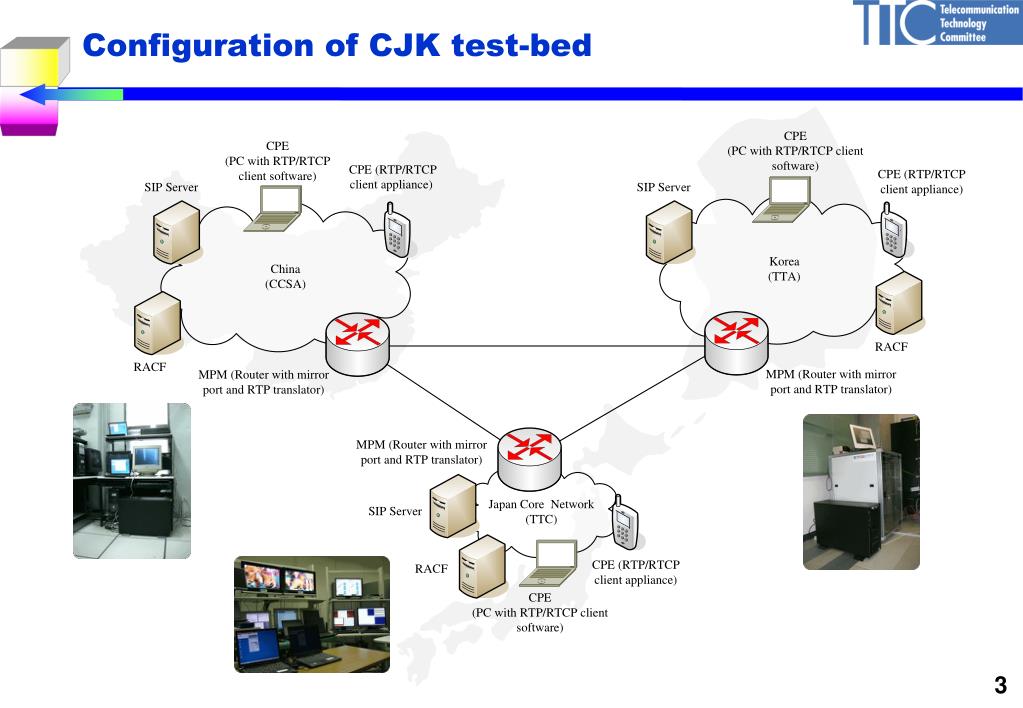 Configuration of CJK test-bed

TTC Telecommunication Technology Committee

CPE
(PC with RTP/RTCP client software)

CPE (RTP/RTCP client appliance)

SIP Server

China
(CCSA)

RACF

MPM (Router with mirror port and RTP translator)

CPE
(PC with RTP/RTCP client software)

CPE (RTP/RTCP client appliance)

SIP Server

Korea
(TTA)

RACF

MPM (Router with mirror port and RTP translator)

MPM (Router with mirror port and RTP translator)

SIP Server

Japan Core Network
(TTC)

RACF

CPE (RTP/RTCP client appliance)

CPE
(PC with RTP/RTCP client software)

3